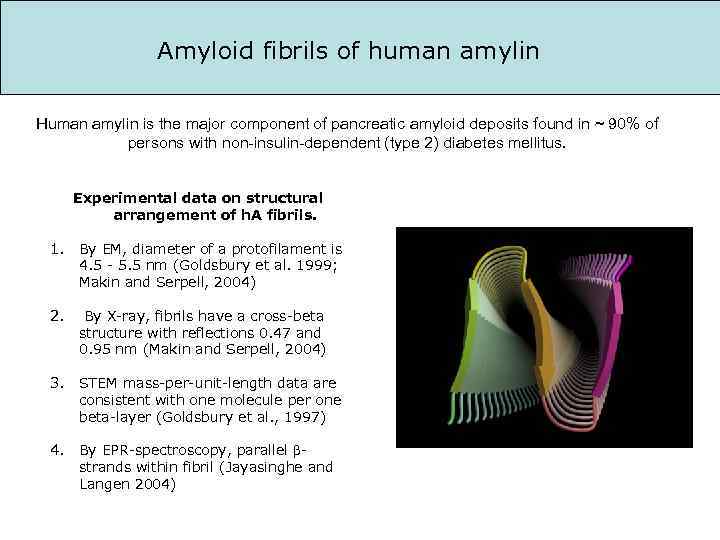 Amyloid fibrils of human amylin

Human amylin is the major component of pancreatic amyloid deposits found in ~ 90% of persons with non-insulin-dependent (type 2) diabetes mellitus.

Experimental data on structural arrangement of hA fibrils.

1. By EM, diameter of a protofilament is 4.5 - 5.5 nm (Goldsbury et al. 1999; Makin and Serpell, 2004)

2. By X-ray, fibrils have a cross-beta structure with reflections 0.47 and 0.95 nm (Makin and Serpell, 2004)

3. STEM mass-per-unit-length data are consistent with one molecule per one beta-layer (Goldsbury et al., 1997)

4. By EPR-spectroscopy, parallel β-strands within fibril (Jayasinghe and Langen 2004)